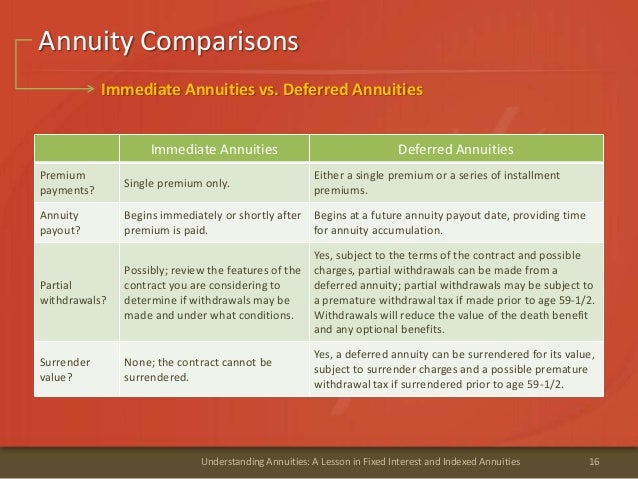 Annuity Comparisons

Immediate Annuities vs. Deferred Annuities

| | Immediate Annuities | Deferred Annuities |
|---|---|---|
| Premium payments? | Single premium only. | Either a single premium or a series of installment premiums. |
| Annuity payout? | Begins immediately or shortly after premium is paid. | Begins at a future annuity payout date, providing time for annuity accumulation. |
| Partial withdrawals? | Possibly; review the features of the contract you are considering to determine if withdrawals may be made and under what conditions. | Yes, subject to the terms of the contract and possible charges, partial withdrawals can be made from a deferred annuity; partial withdrawals may be subject to a premature withdrawal tax if made prior to age 59-1/2. Withdrawals will reduce the value of the death benefit and any optional benefits. |
| Surrender value? | None; the contract cannot be surrendered. | Yes, a deferred annuity can be surrendered for its value, subject to surrender charges and a possible premature withdrawal tax if surrendered prior to age 59-1/2. |

Understanding Annuities: A Lesson in Fixed Interest and Indexed Annuities 16